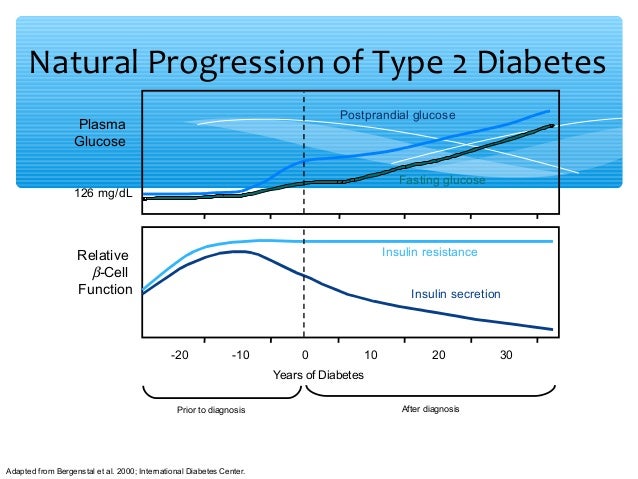 Natural Progression of Type 2 Diabetes

Plasma Glucose

Postprandial glucose

Fasting glucose

126 mg/dL

Relative $\beta$-Cell Function

Insulin resistance

Insulin secretion

-20 -10 0 10 20 30

Years of Diabetes

Prior to diagnosis

After diagnosis

Adapted from Bergenstal et al. 2000; International Diabetes Center.